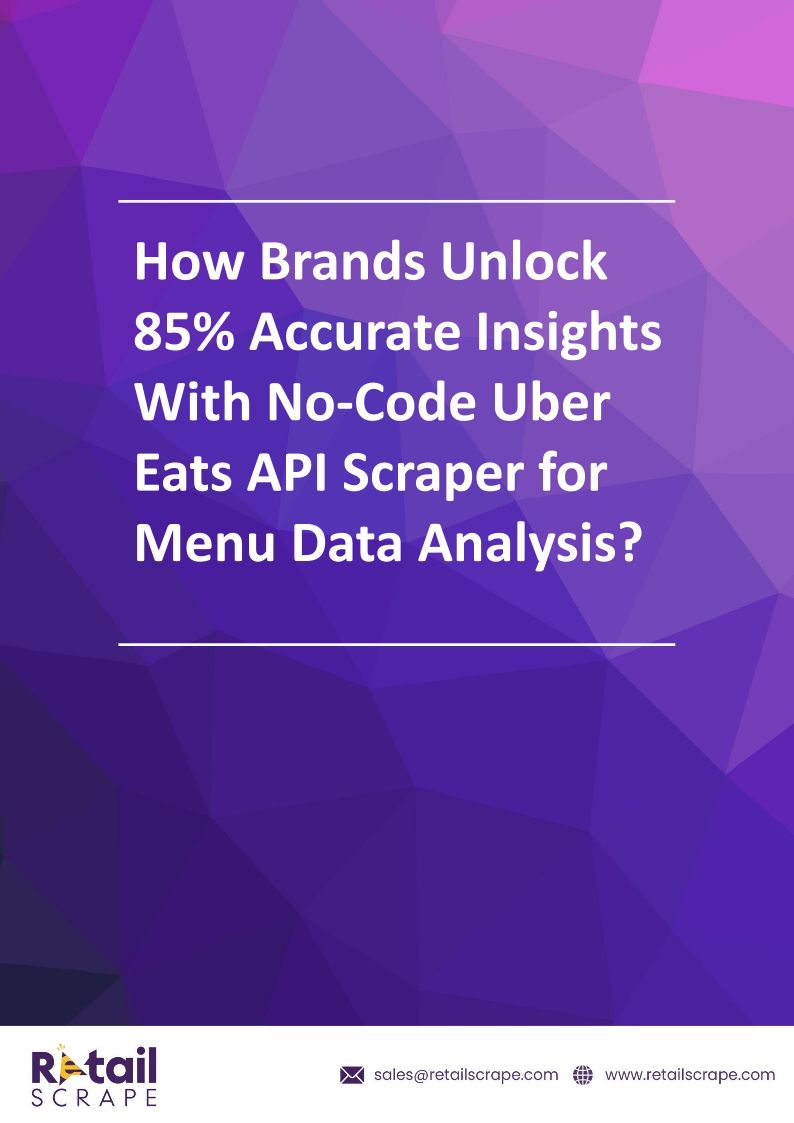 How Brands Unlock 85% Accurate Insights With No-Code Uber Eats API Scraper for Menu Data Analysis?

Retail SCRAPE

sales@retailscrape.com www.retailscrape.com